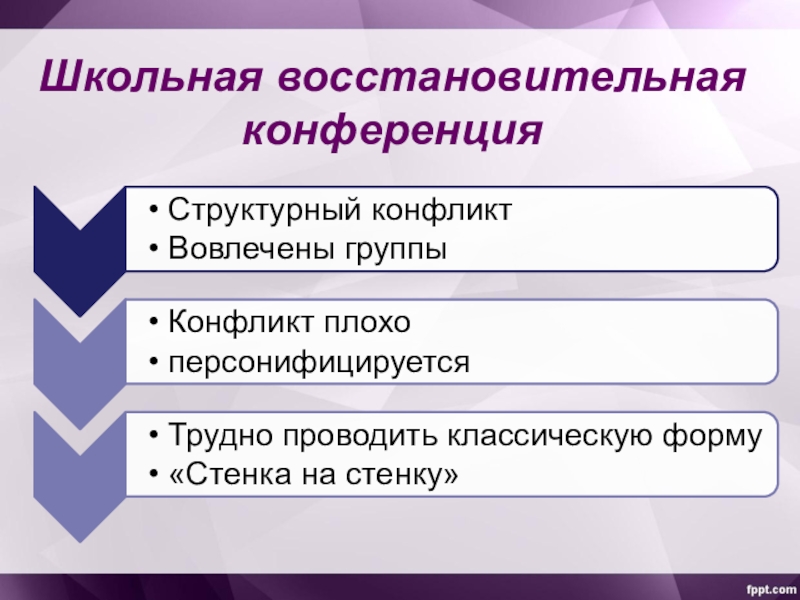 Школьная восстановительная конференция

• Структурный конфликт
• Вовлечены группы

• Конфликт плохо
• персонифицируется

• Трудно проводить классическую форму
• «Стенка на стенку»

fppt.com